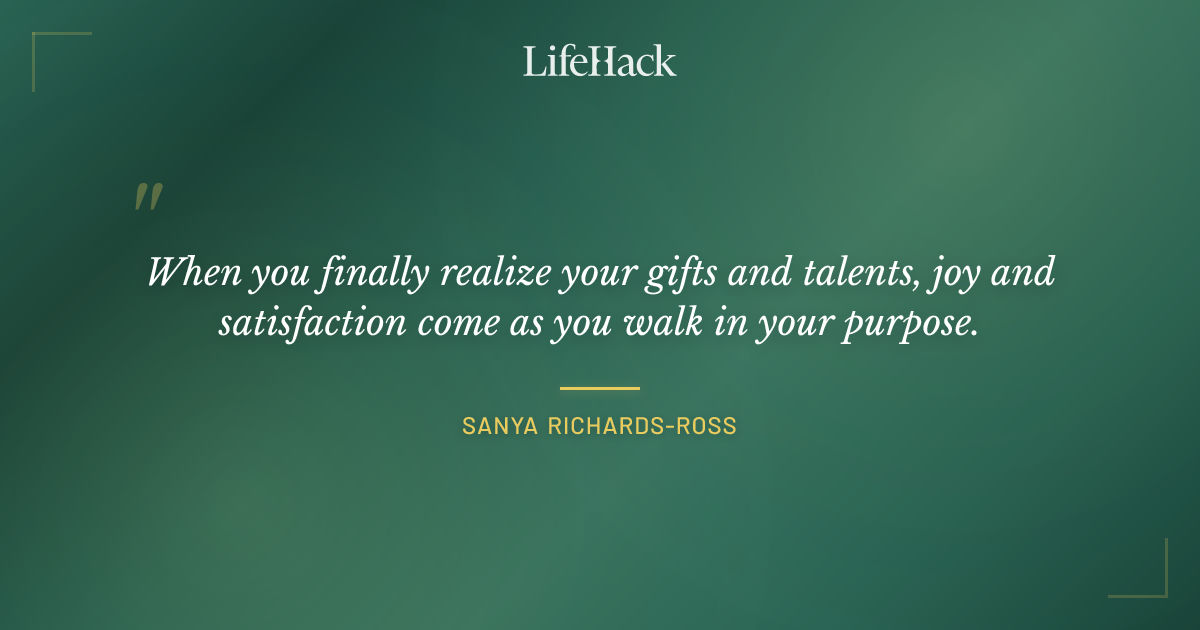 LifeHack

"

When you finally realize your gifts and talents, joy and satisfaction come as you walk in your purpose.

SANYA RICHARDS-ROSS